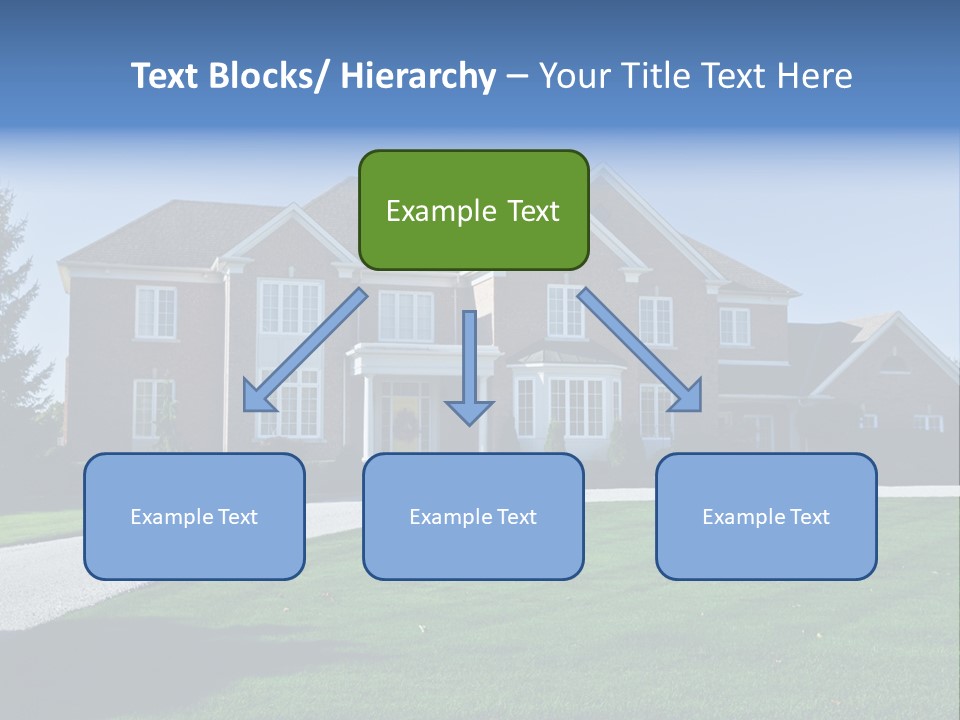 Text Blocks/ Hierarchy – Your Title Text Here

Example Text

Example Text

Example Text

Example Text